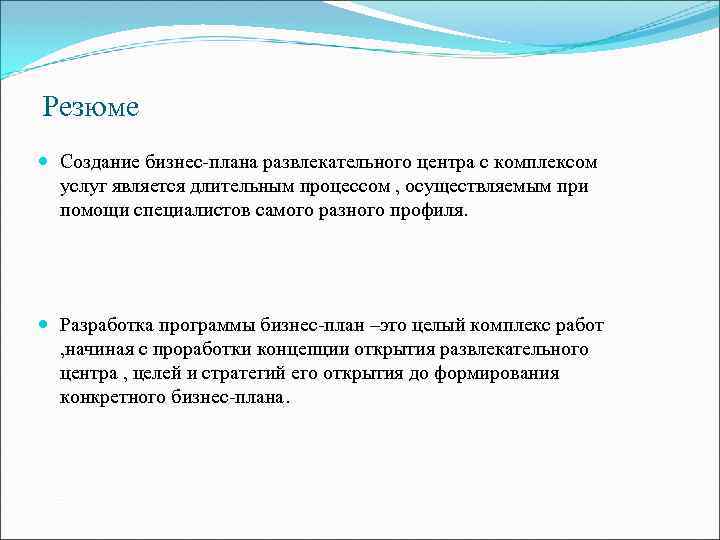 Резюме

Создание бизнес-плана развлекательного центра с комплексом услуг является длительным процессом , осуществляемым при помощи специалистов самого разного профиля.

Разработка программы бизнес-план –это целый комплекс работ ,начиная с проработки концепции открытия развлекательного центра , целей и стратегий его открытия до формирования конкретного бизнес-плана.